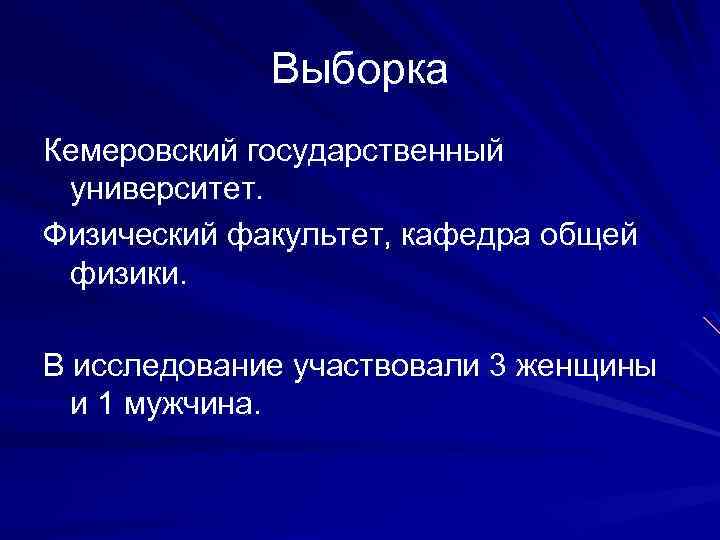 Выборка

Кемеровский государственный университет.

Физический факультет, кафедра общей физики.

В исследование участвовали 3 женщины и 1 мужчина.